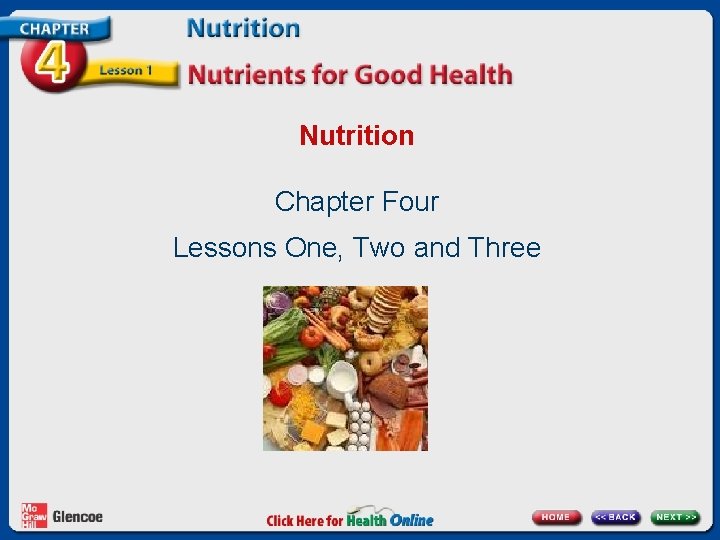 CHAPTER 4 Lesson 1

Nutrition

Nutrients for Good Health

Nutrition

Chapter Four

Lessons One, Two and Three

Mc Graw Hill Glencoe

Click Here for Health Online

HOME << BACK NEXT >>